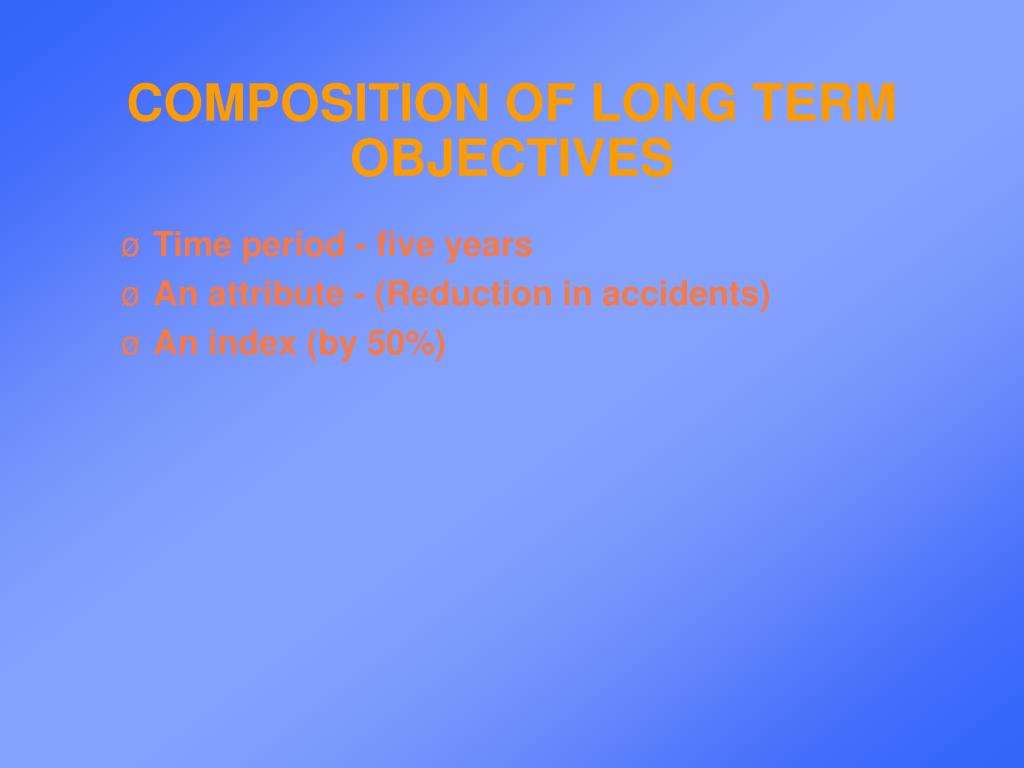 COMPOSITION OF LONG TERM OBJECTIVES

Ø Time period - five years
Ø An attribute - (Reduction in accidents)
Ø An index (by 50%)